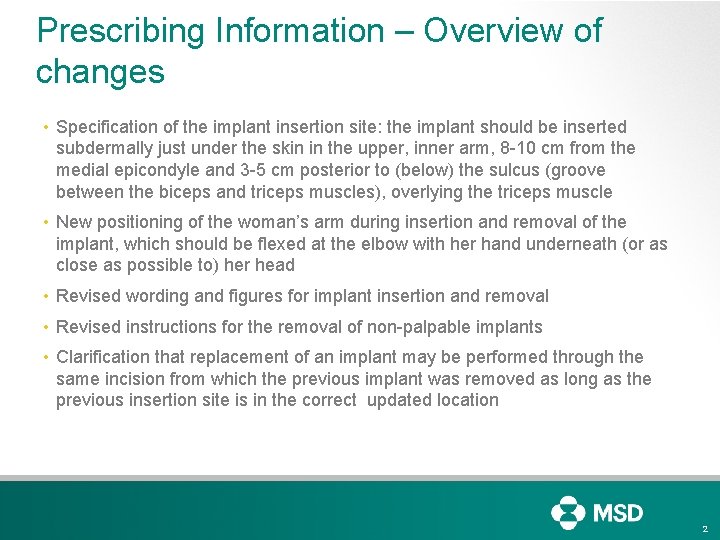 Prescribing Information – Overview of changes

• Specification of the implant insertion site: the implant should be inserted subdermally just under the skin in the upper, inner arm, 8-10 cm from the medial epicondyle and 3-5 cm posterior to (below) the sulcus (groove between the biceps and triceps muscles), overlying the triceps muscle

• New positioning of the woman's arm during insertion and removal of the implant, which should be flexed at the elbow with her hand underneath (or as close as possible to) her head

• Revised wording and figures for implant insertion and removal

• Revised instructions for the removal of non-palpable implants

• Clarification that replacement of an implant may be performed through the same incision from which the previous implant was removed as long as the previous insertion site is in the correct updated location

MSD

2